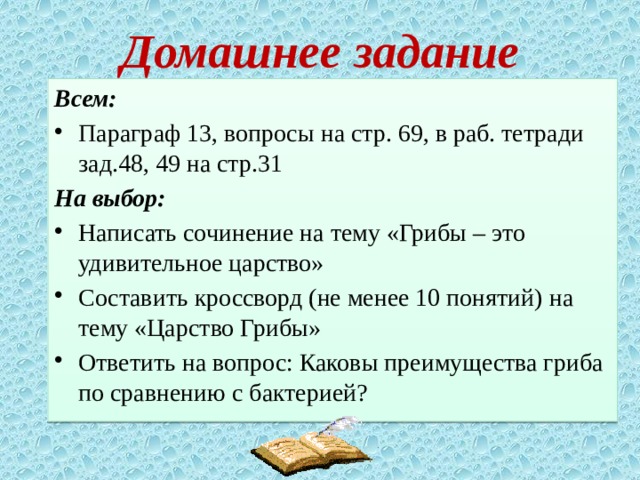 Домашнее задание

Всем:

• Параграф 13, вопросы на стр. 69, в раб. тетради зад.48, 49 на стр.31

На выбор:

• Написать сочинение на тему «Грибы – это удивительное царство»

• Составить кроссворд (не менее 10 понятий) на тему «Царство Грибы»

• Ответить на вопрос: Каковы преимущества гриба по сравнению с бактерией?